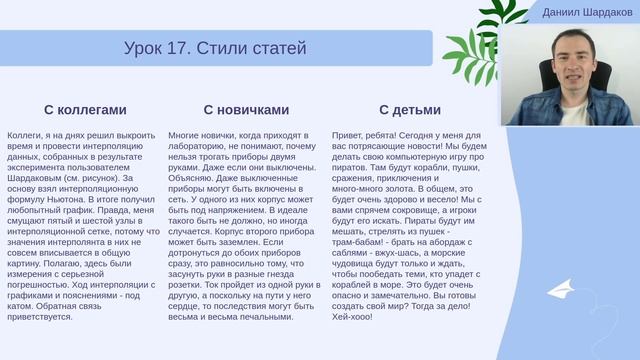 Даниил Шардаков

Урок 17. Стили статей

С коллегами

Коллеги, я на днях решил выкроить время и провести интерполяцию данных, собранных в результате эксперимента пользователем Шардаковым (см. рисунок). За основу взял интерполяционную формулу Ньютона. В итоге получил любопытный график. Правда, меня смущают пятый и шестой узлы в интерполяционной сетке, потому что значения интерполянта в них не совсем вписывается в общую картину. Полагаю, здесь были измерения с серьезной погрешностью. Ход интерполяции с графиками и пояснениями - под катом. Обратная связь приветствуется.

С новичками

Многие новички, когда приходят в лабораторию, не понимают, почему нельзя трогать приборы двумя руками. Даже если они выключены. Объясняю. Даже выключенные приборы могут быть включены в сеть. У одного из них корпус может быть под напряжением. В идеале такого быть не должно, но иногда случается. Корпус второго прибора может быть заземлен. Если дотронуться до обоих приборов сразу, это равносильно тому, что засунуть руки в разные гнезда розетки. Ток пройдет из одной руки в другую, а поскольку на пути у него сердце, то последствия могут быть весьма и весьма печальными.

С детьми

Привет, ребята! Сегодня у меня для вас потрясающие новости! Мы будем делать свою компьютерную игру про пиратов. Там будут корабли, пушки, сражения, приключения и много-много золота. В общем, это будет очень здорово и весело! Мы с вами спрячем сокровище, а игроки будут его искать. Пираты будут им мешать, стрелять из пушек - трам-бабам! - брать на абордаж с саблями - вжух-шась, а морские чудовища будут только и ждать, чтобы пообедать теми, кто упадет с кораблей в море. Это будет очень опасно и замечательно. Вы готовы создать свой мир? Тогда за дело! Хей-хооо!